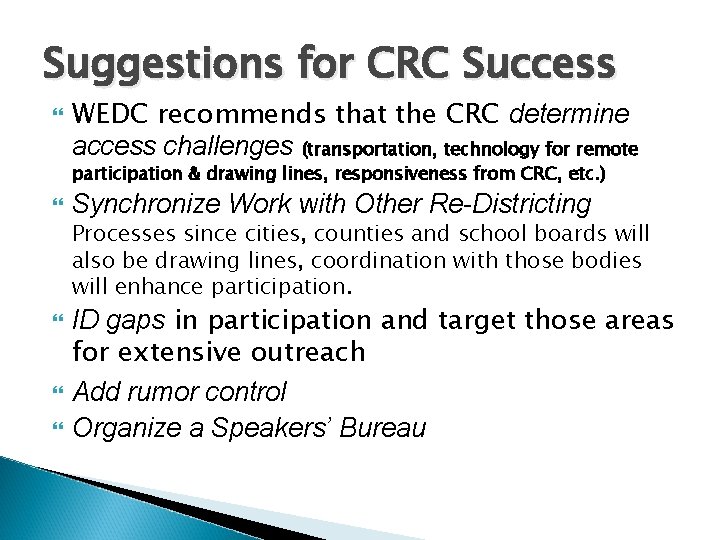 Suggestions for CRC Success

WEDC recommends that the CRC determine access challenges (transportation, technology for remote participation & drawing lines, responsiveness from CRC, etc.)

Synchronize Work with Other Re-Districting Processes since cities, counties and school boards will also be drawing lines, coordination with those bodies will enhance participation.

ID gaps in participation and target those areas for extensive outreach

Add rumor control

Organize a Speakers' Bureau